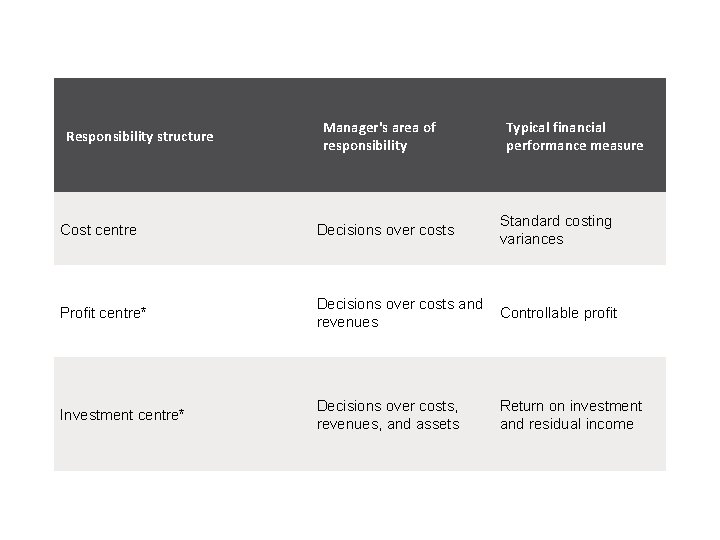 | Responsibility structure | Manager's area of responsibility | Typical financial performance measure |
|---|---|---|
| Cost centre | Decisions over costs | Standard costing variances |
| Profit centre* | Decisions over costs and revenues | Controllable profit |
| Investment centre* | Decisions over costs, revenues, and assets | Return on investment and residual income |